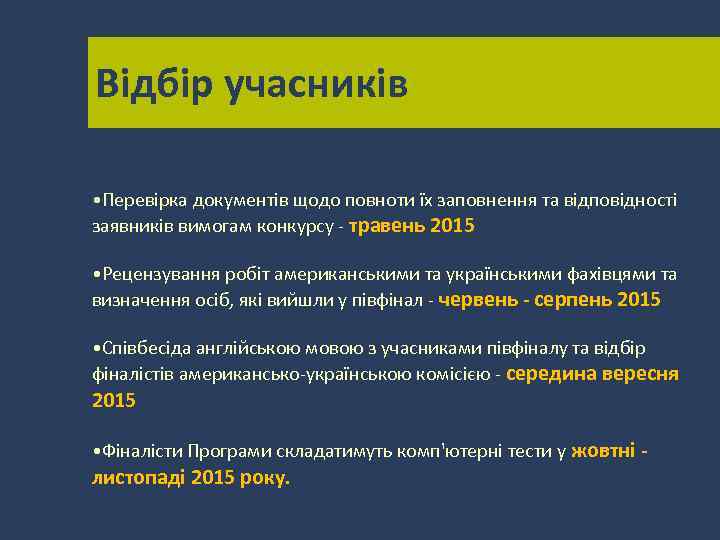 Відбір учасників

•Перевірка документів щодо повноти їх заповнення та відповідності заявників вимогам конкурсу - травень 2015

•Рецензування робіт американськими та українськими фахівцями та визначення осіб, які вийшли у півфінал - червень - серпень 2015

•Співбесіда англійською мовою з учасниками півфіналу та відбір фіналістів американсько-українською комісією - середина вересня 2015

•Фіналісти Програми складатимуть комп'ютерні тести у жовтні - листопаді 2015 року.